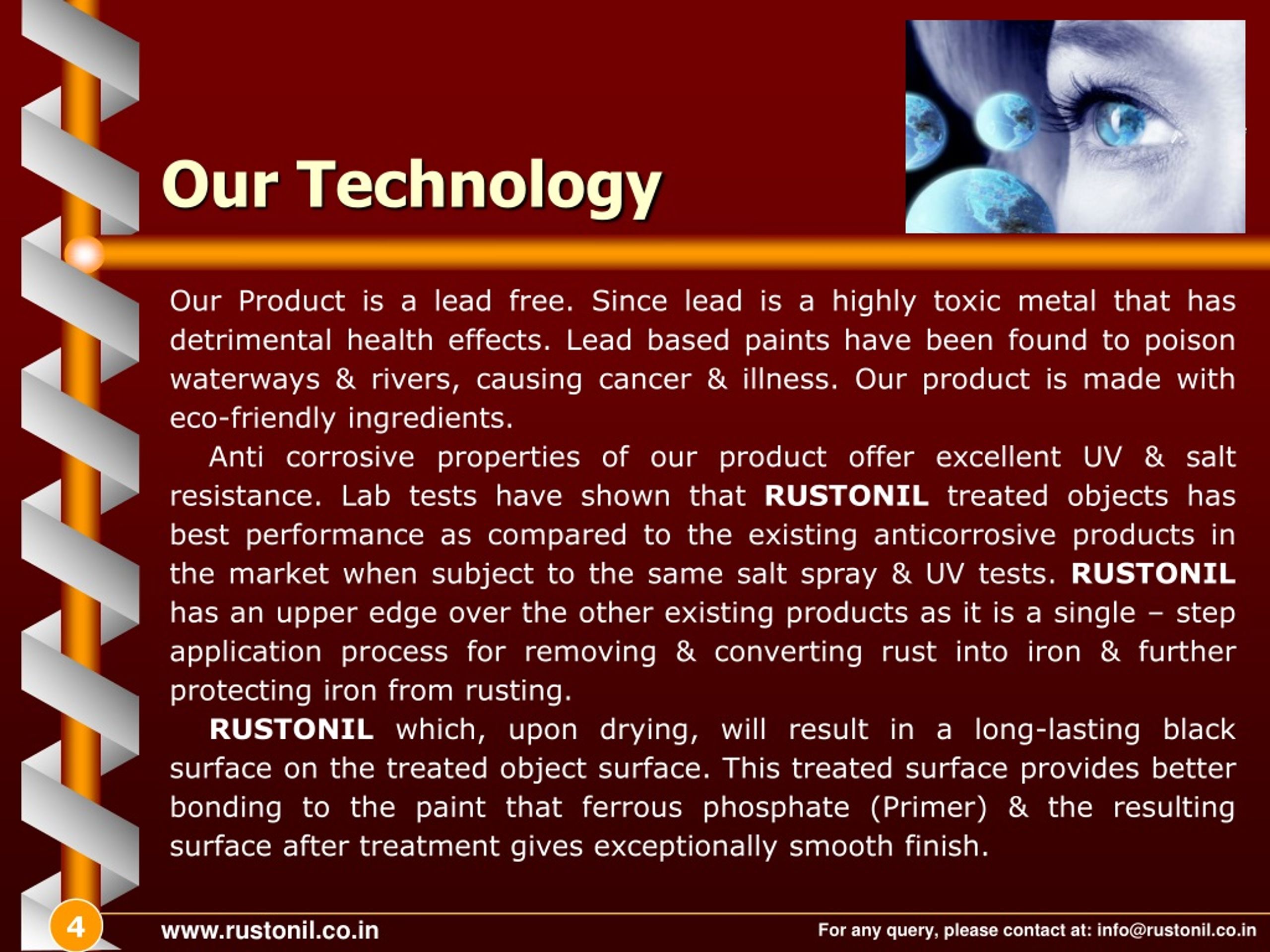 Our Technology

Our Product is a lead free. Since lead is a highly toxic metal that has detrimental health effects. Lead based paints have been found to poison waterways & rivers, causing cancer & illness. Our product is made with eco-friendly ingredients.

Anti corrosive properties of our product offer excellent UV & salt resistance. Lab tests have shown that RUSTONIL treated objects has best performance as compared to the existing anticorrosive products in the market when subject to the same salt spray & UV tests. RUSTONIL has an upper edge over the other existing products as it is a single – step application process for removing & converting rust into iron & further protecting iron from rusting.

RUSTONIL which, upon drying, will result in a long-lasting black surface on the treated object surface. This treated surface provides better bonding to the paint that ferrous phosphate (Primer) & the resulting surface after treatment gives exceptionally smooth finish.

4

www.rustonil.co.in

For any query, please contact at: info@rustonil.co.in